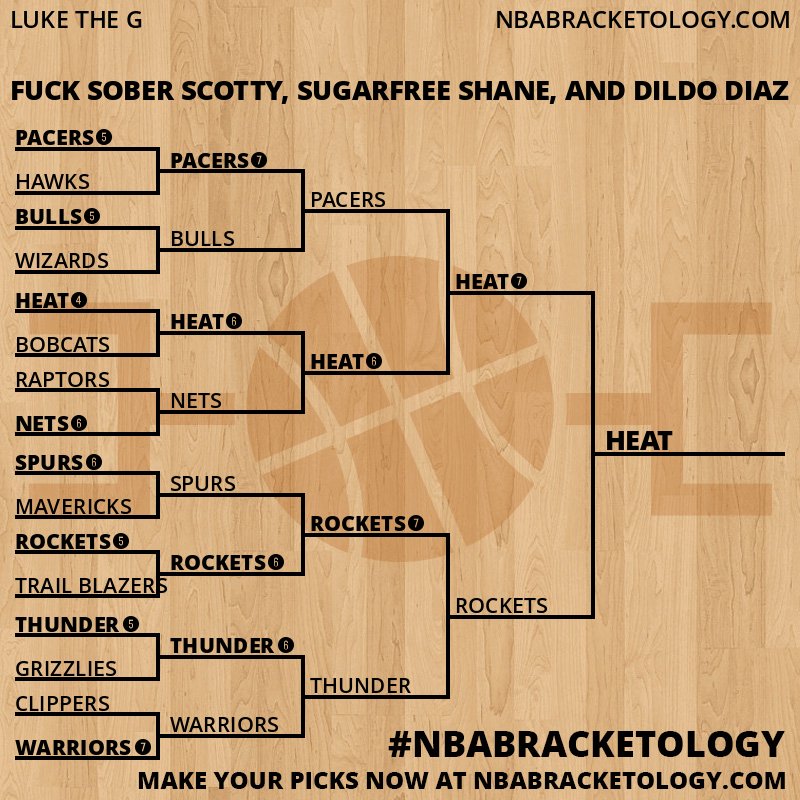 LUKE THE G
NBABRACKETOLOGY.COM

FUCK SOBER SCOTTY, SUGARFREE SHANE, AND DILDO DIAZ

PACERS 5
HAWKS
BULLS 5
WIZARDS
HEAT 4
BOBCATS
RAPTORS
NETS 6
SPURS 6
MAVERICKS
ROCKETS 5
TRAIL BLAZERS
THUNDER 5
GRIZZLIES
CLIPPERS
WARRIORS 7

PACERS 7
BULLS
HEAT 6
NETS
SPURS
ROCKETS 6
THUNDER 6
WARRIORS

PACERS
HEAT 6
ROCKETS 7
THUNDER

HEAT 7
ROCKETS

HEAT

#NBABRACKETOLOGY
MAKE YOUR PICKS NOW AT NBABRACKETOLOGY.COM